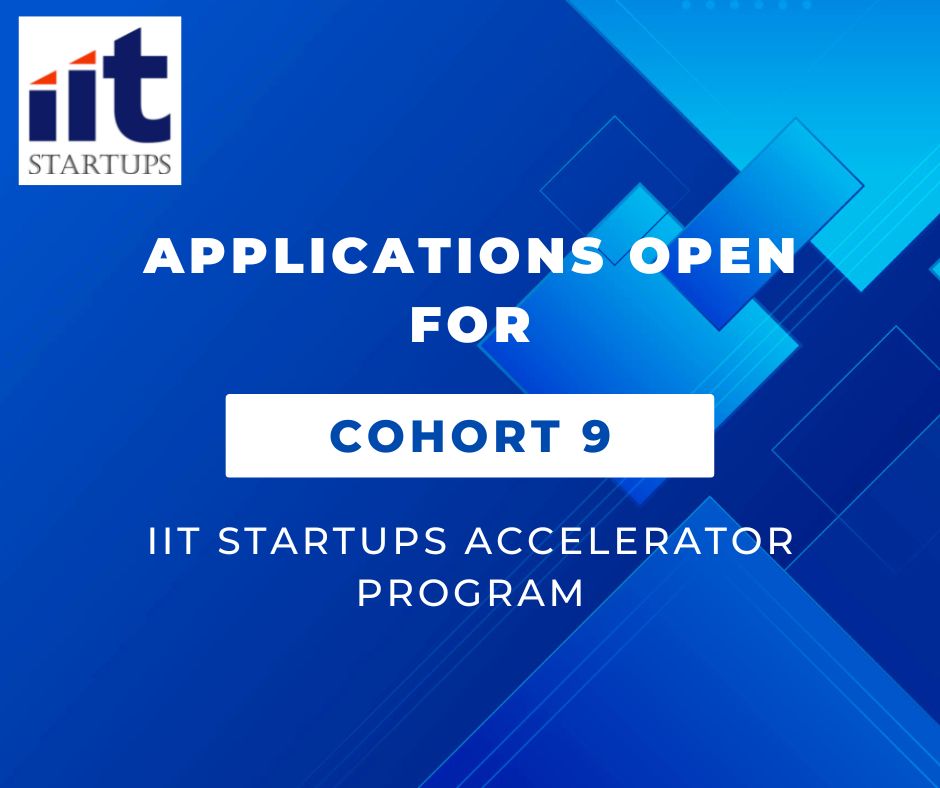 iit
STARTUPS

APPLICATIONS OPEN FOR

COHORT 9

IIT STARTUPS ACCELERATOR PROGRAM